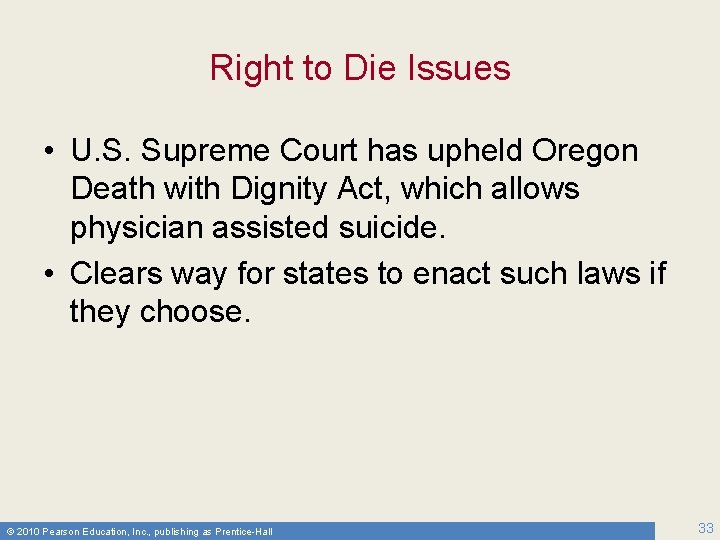 Right to Die Issues

• U.S. Supreme Court has upheld Oregon Death with Dignity Act, which allows physician assisted suicide.
• Clears way for states to enact such laws if they choose.

© 2010 Pearson Education, Inc., publishing as Prentice-Hall

33